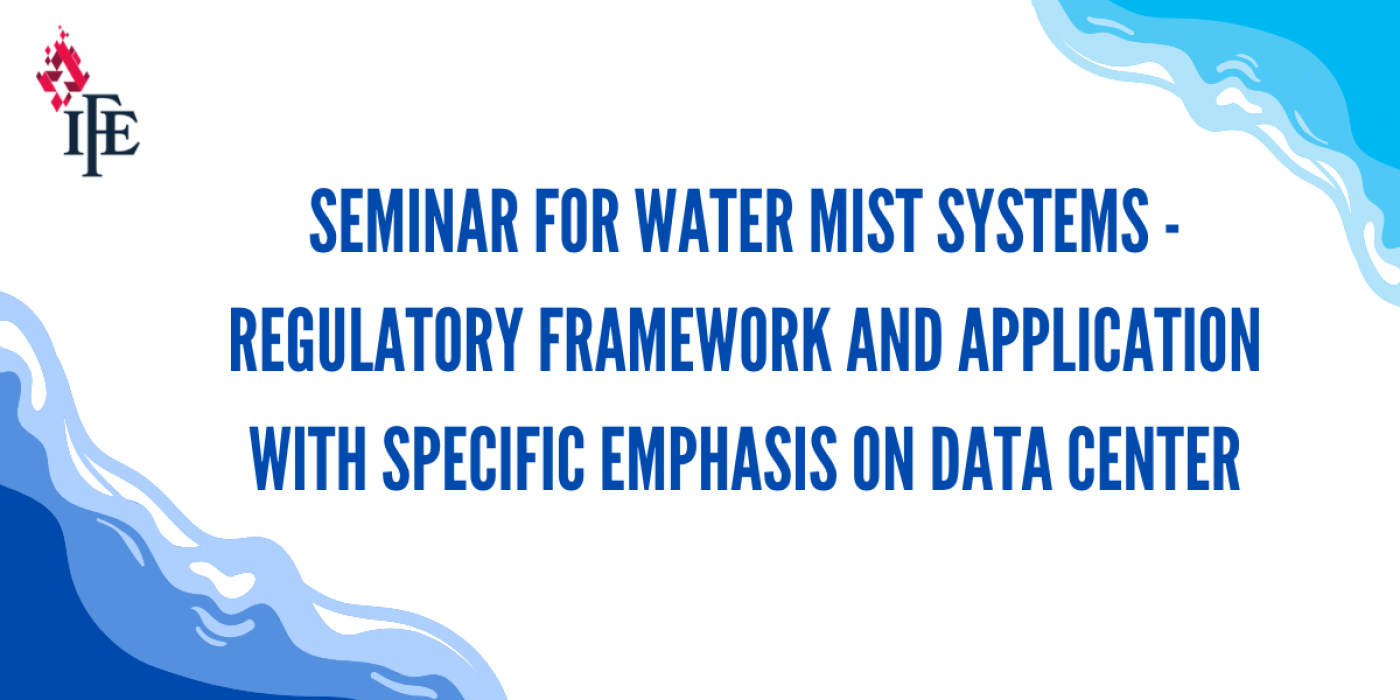 IFE

SEMINAR FOR WATER MIST SYSTEMS - REGULATORY FRAMEWORK AND APPLICATION WITH SPECIFIC EMPHASIS ON DATA CENTER